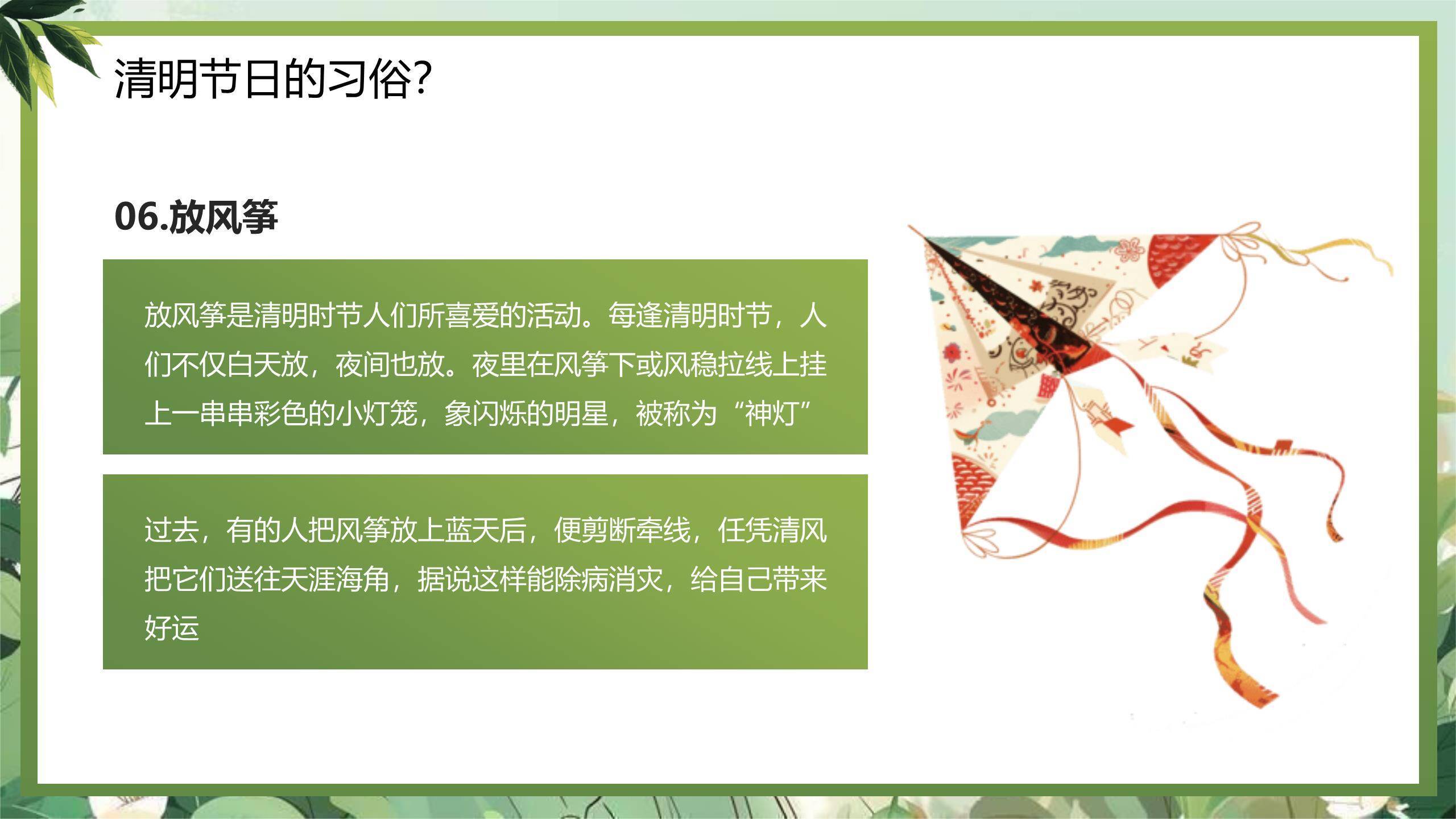 清明节日的习俗?

06.放风筝

放风筝是清明时节人们所喜爱的活动。每逢清明时节，人们不仅白天放，夜间也放。夜里在风筝下或风稳拉线上挂上一串串彩色的小灯笼，象闪烁的明星，被称为“神灯”

过去，有的人把风筝放上蓝天后，便剪断牵线，任凭清风把它们送往天涯海角，据说这样能除病消灾，给自己带来好运